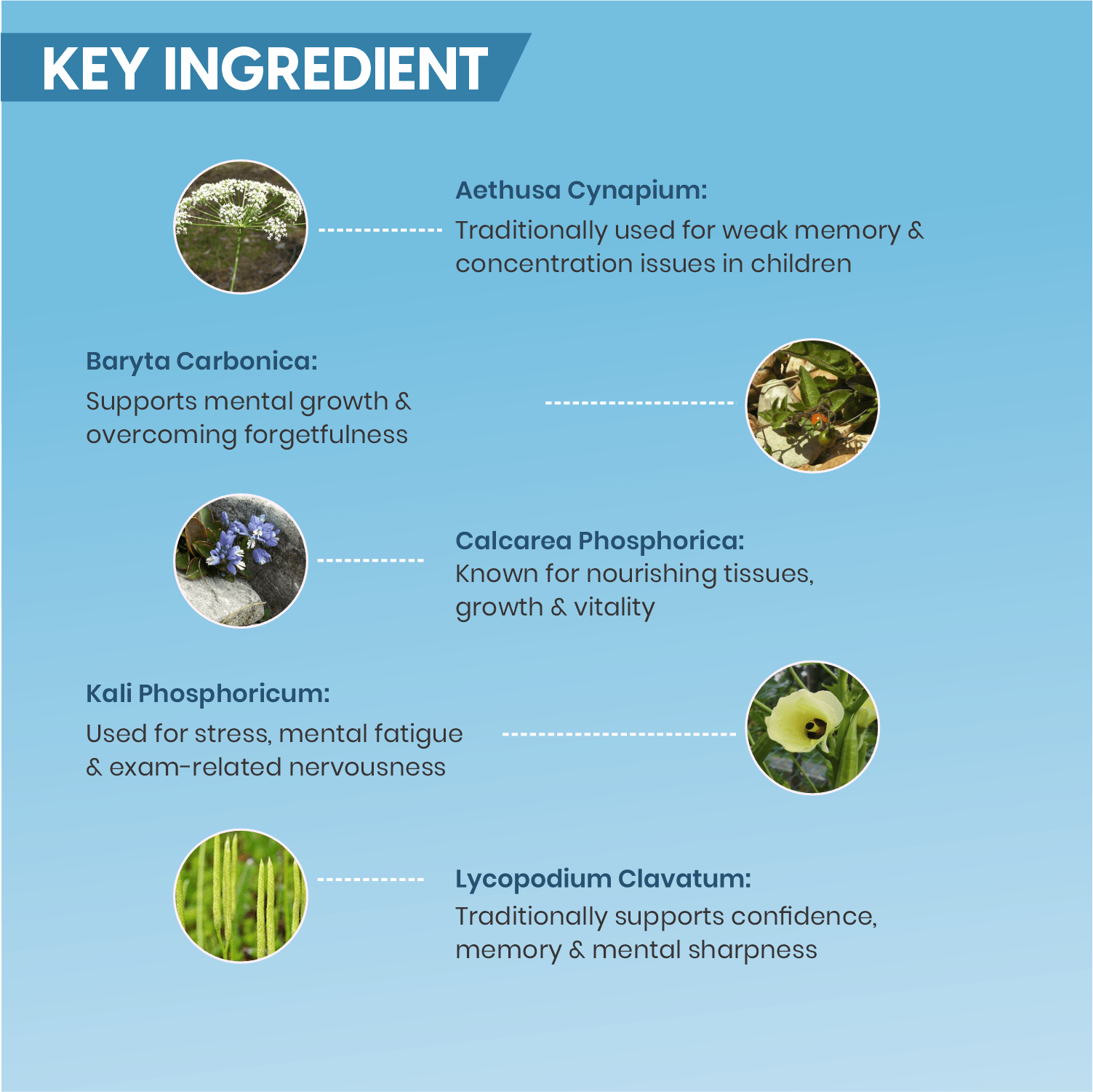 KEY INGREDIENT

Aethusa Cynapium:
Traditionally used for weak memory & concentration issues in children

Baryta Carbonica:
Supports mental growth & overcoming forgetfulness

Calcarea Phosphorica:
Known for nourishing tissues, growth & vitality

Kali Phosphoricum:
Used for stress, mental fatigue & exam-related nervousness

Lycopodium Clavatum:
Traditionally supports confidence, memory & mental sharpness